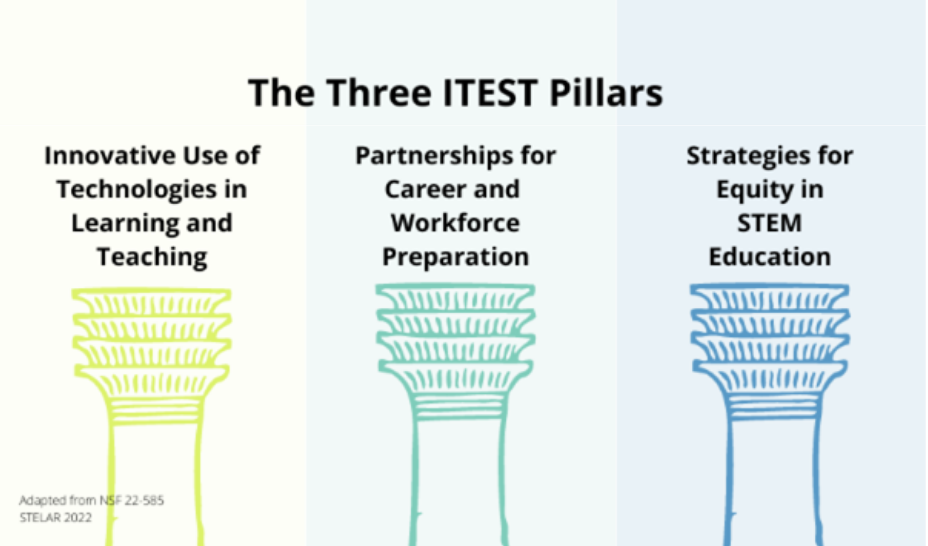 The Three ITEST Pillars

Innovative Use of Technologies in Learning and Teaching

Partnerships for Career and Workforce Preparation

Strategies for Equity in STEM Education

Adapted from NSF 22-585
STELAR 2022